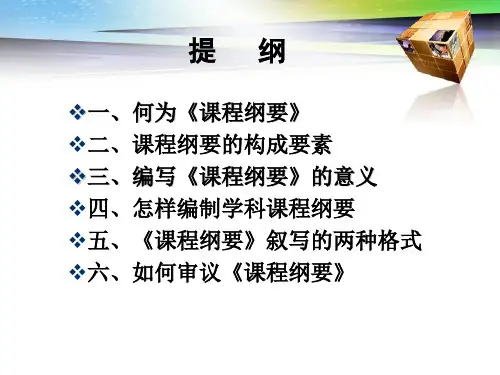 提　纲

❖一、何为《课程纲要》
❖二、课程纲要的构成要素
❖三、编写《课程纲要》的意义
❖四、怎样编制学科课程纲要
❖五、《课程纲要》叙写的两种格式
❖六、如何审议《课程纲要》